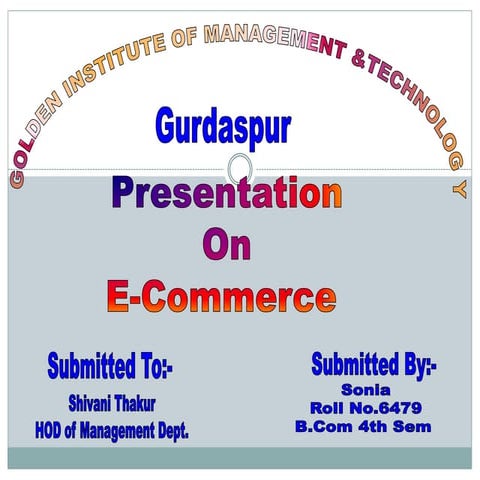 GOLDEN INSTITUTE OF MANAGEMENT &TECHNOLOGY

Gurdaspur

Presentation
On
E-Commerce

Submitted To:-
Shivani Thakur
HOD of Management Dept.

Submitted By:-
Sonia
Roll No.6479
B.Com 4th Sem